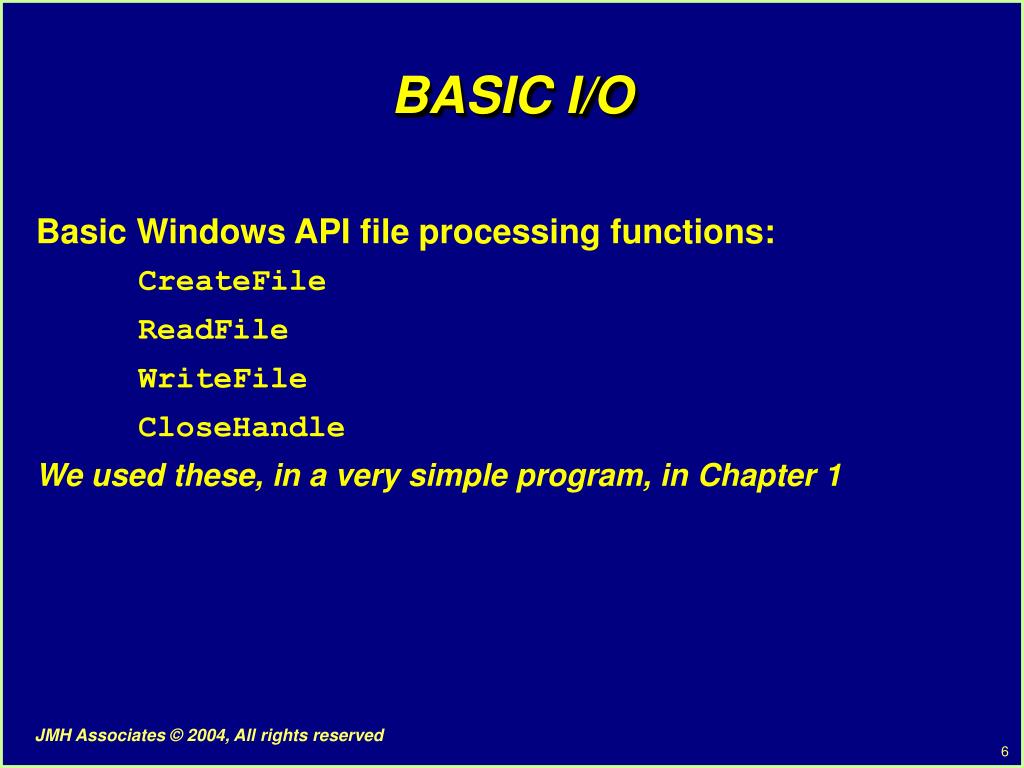 BASIC I/O

Basic Windows API file processing functions:

CreateFile

ReadFile

WriteFile

CloseHandle

We used these, in a very simple program, in Chapter 1

JMH Associates © 2004, All rights reserved

6